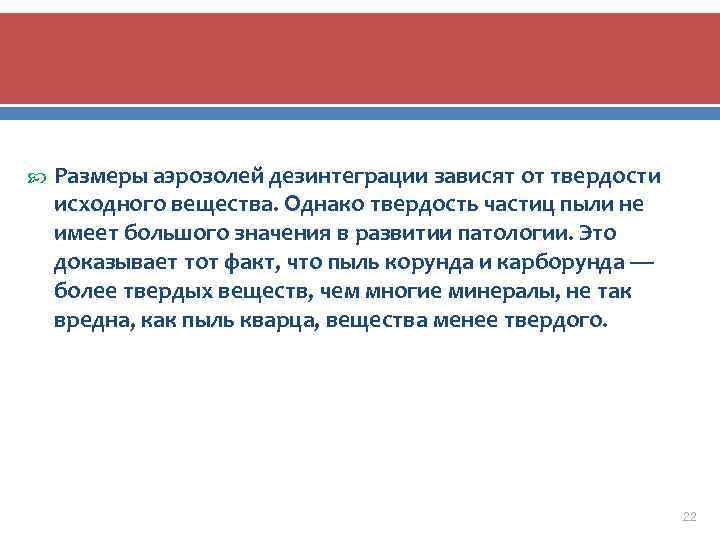 Размеры аэрозолей дезинтеграции зависят от твердости исходного вещества. Однако твердость частиц пыли не имеет большого значения в развитии патологии. Это доказывает тот факт, что пыль корунда и карборунда — более твердых веществ, чем многие минералы, не так вредна, как пыль кварца, вещества менее твердого.

22